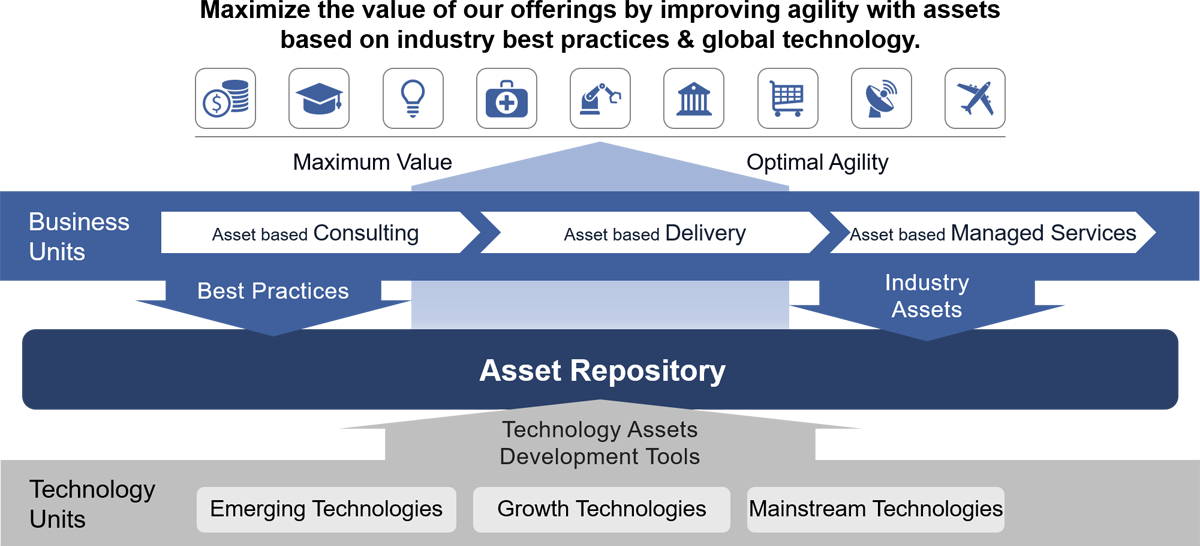 Maximize the value of our offerings by improving agility with assets based on industry best practices & global technology.

Maximum Value

Optimal Agility

Business Units

Asset based Consulting

Asset based Delivery

Asset based Managed Services

Best Practices

Industry Assets

Asset Repository

Technology Assets
Development Tools

Technology Units

Emerging Technologies

Growth Technologies

Mainstream Technologies